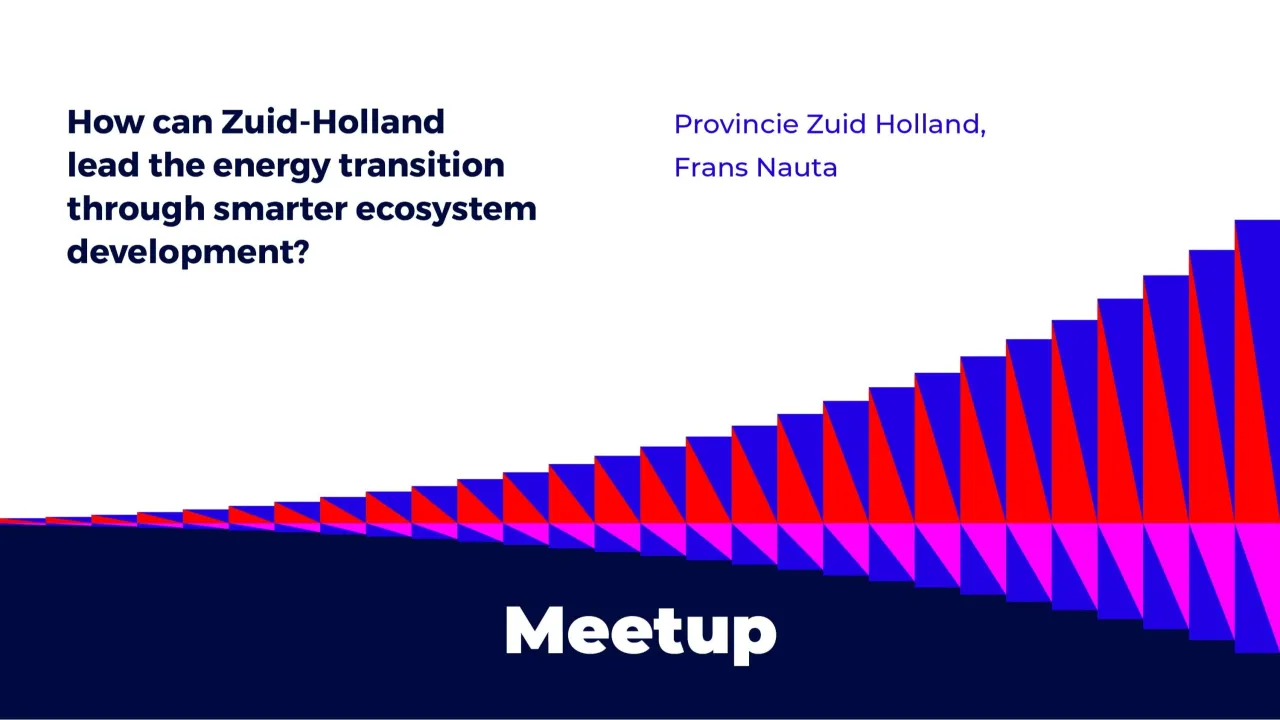 How can Zuid-Holland lead the energy transition through smarter ecosystem development?

Provincie Zuid Holland, Frans Nauta

Meetup